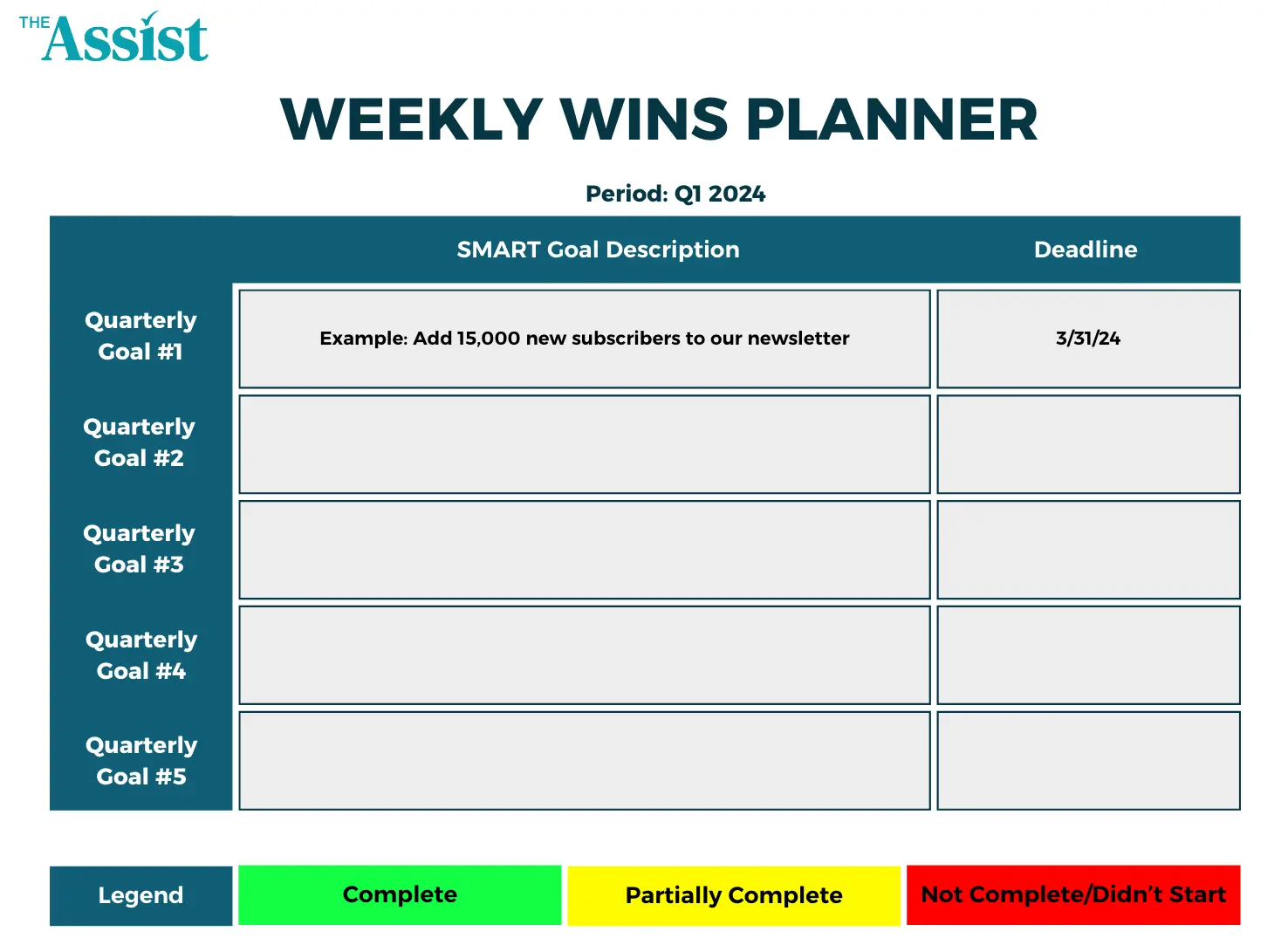 THE Assist

WEEKLY WINS PLANNER

Period: Q1 2024

| | SMART Goal Description | Deadline |
|---|---|---|
| Quarterly Goal #1 | Example: Add 15,000 new subscribers to our newsletter | 3/31/24 |
| Quarterly Goal #2 | | |
| Quarterly Goal #3 | | |
| Quarterly Goal #4 | | |
| Quarterly Goal #5 | | |

| Legend | Complete | Partially Complete | Not Complete/Didn't Start |
|---|---|---|---|